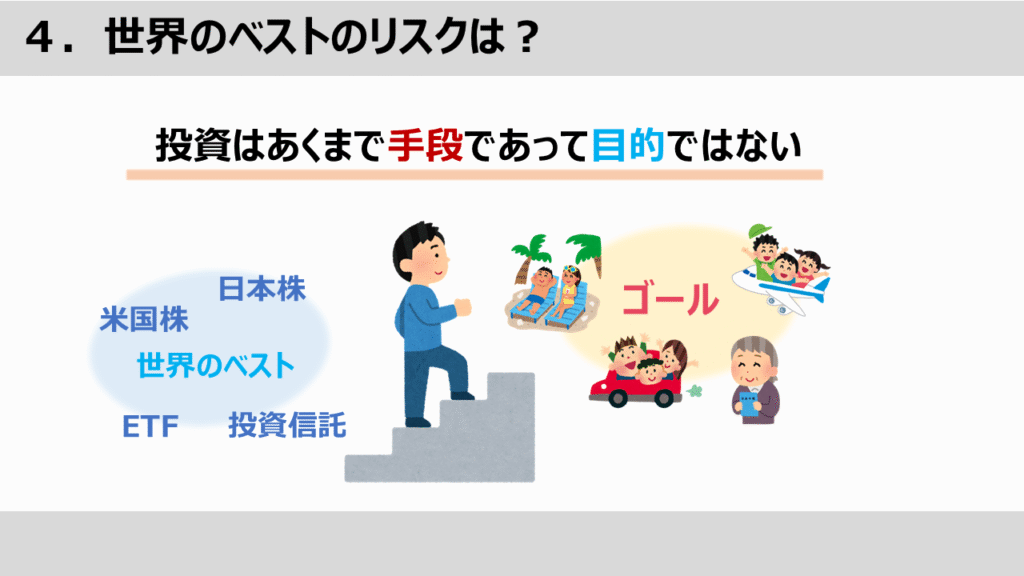 ４．世界のベストのリスクは？

投資はあくまで手段であって目的ではない

日本株

米国株

世界のベスト

ETF

投資信託

ゴール